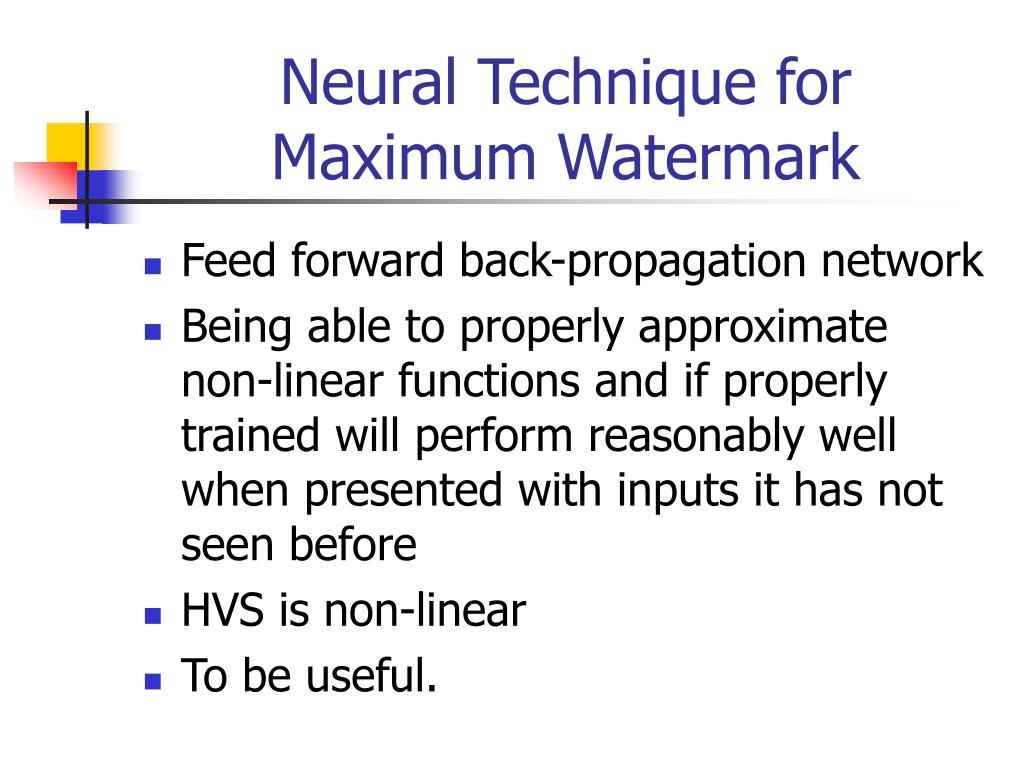 Neural Technique for Maximum Watermark

- Feed forward back-propagation network
- Being able to properly approximate non-linear functions and if properly trained will perform reasonably well when presented with inputs it has not seen before
- HVS is non-linear
- To be useful.